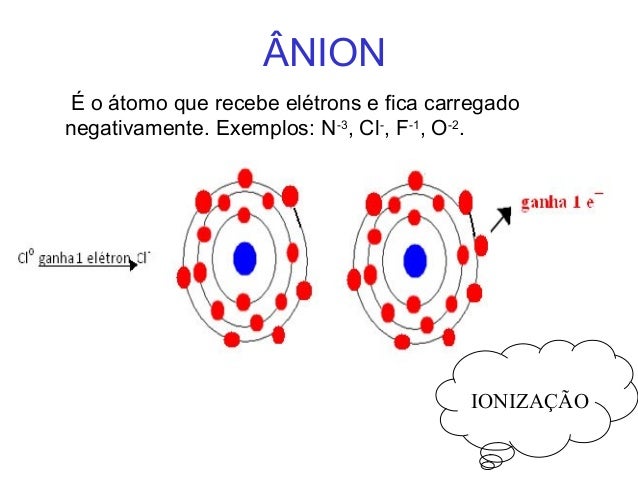 ÂNION

É o átomo que recebe elétrons e fica carregado negativamente. Exemplos: $N^{-3}$, $Cl^{-}$, $F^{-1}$, $O^{-2}$.

$Cl^{0}$ ganha 1 elétron $Cl^{-}$

ganha 1 $e^{-}$

IONIZAÇÃO